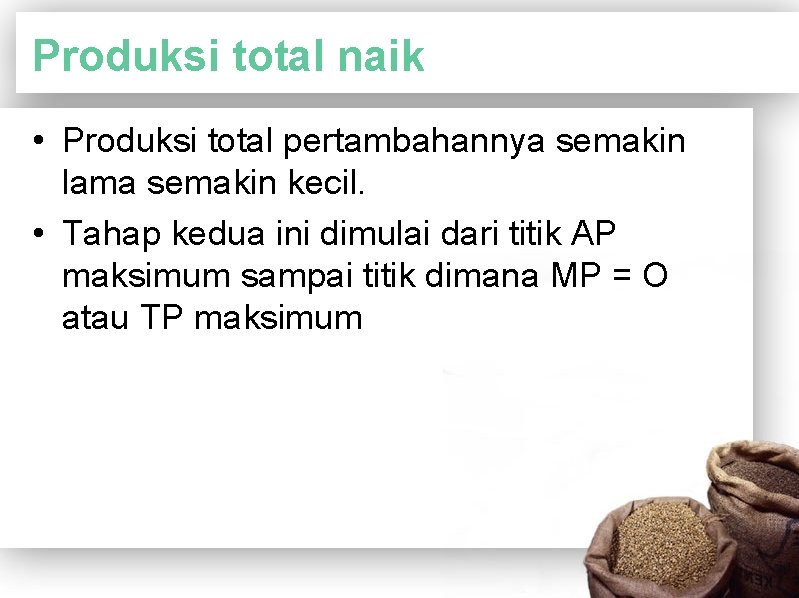 Produksi total naik

• Produksi total pertambahannya semakin lama semakin kecil.

• Tahap kedua ini dimulai dari titik AP maksimum sampai titik dimana MP = O atau TP maksimum